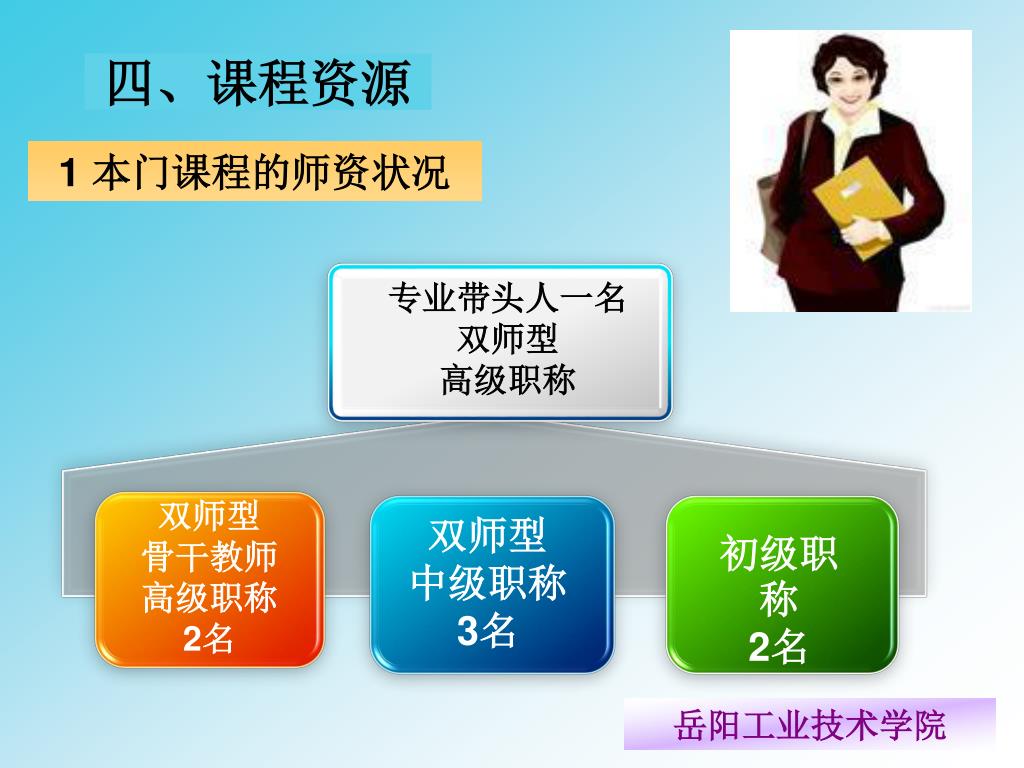 四、课程资源

1 本门课程的师资状况

专业带头人一名
双师型
高级职称

双师型
骨干教师
高级职称
2名

双师型
中级职称
3名

初级职称
2名

岳阳工业技术学院